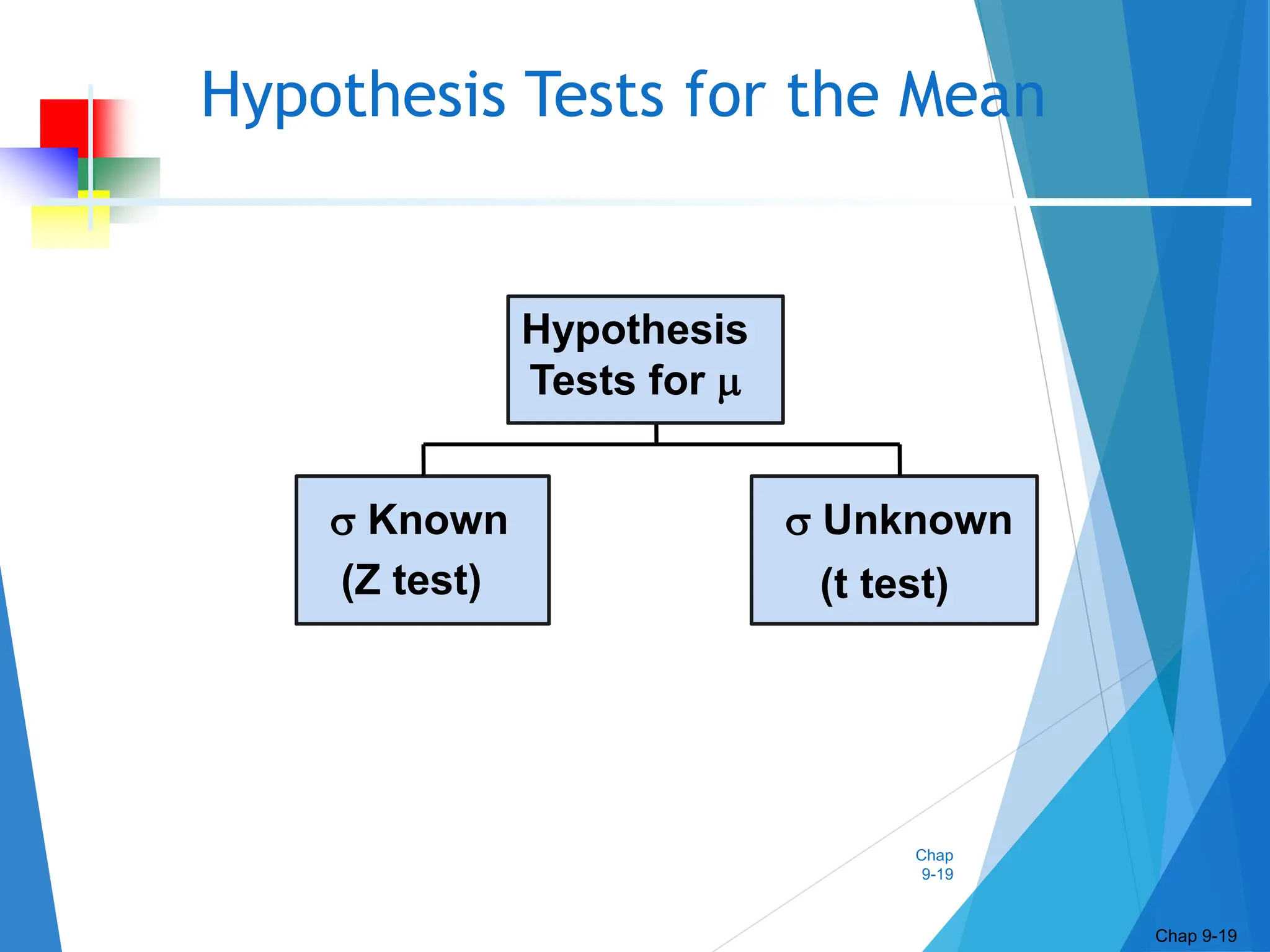 Hypothesis Tests for the Mean

Hypothesis Tests for $\mu$

$\sigma$ Known (Z test)

$\sigma$ Unknown (t test)

Chap 9-19

Chap 9-19